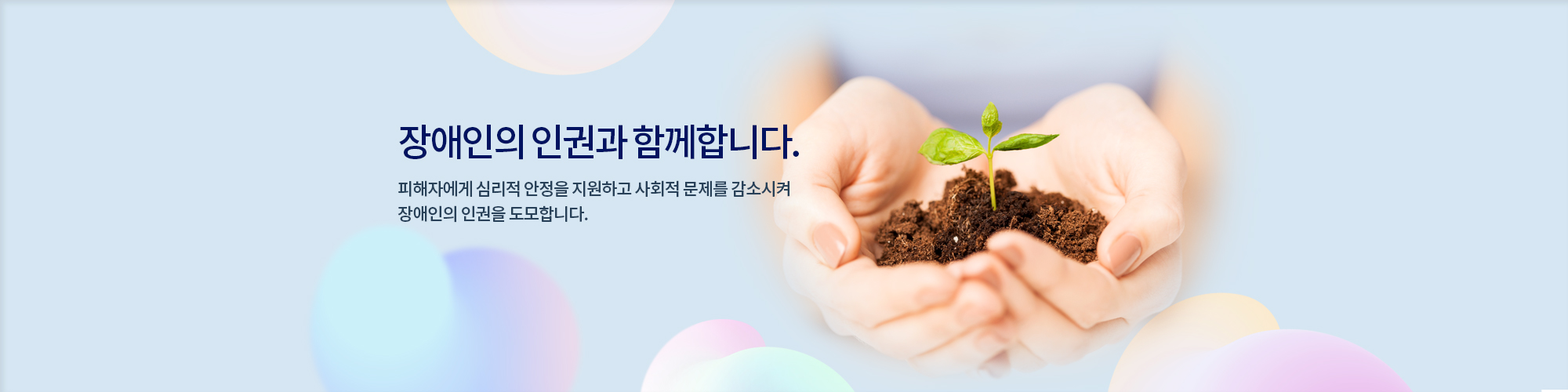 장애인의 인권과 함께합니다.

피해자에게 심리적 안정을 지원하고 사회적 문제를 감소시켜 장애인의 인권을 도모합니다.